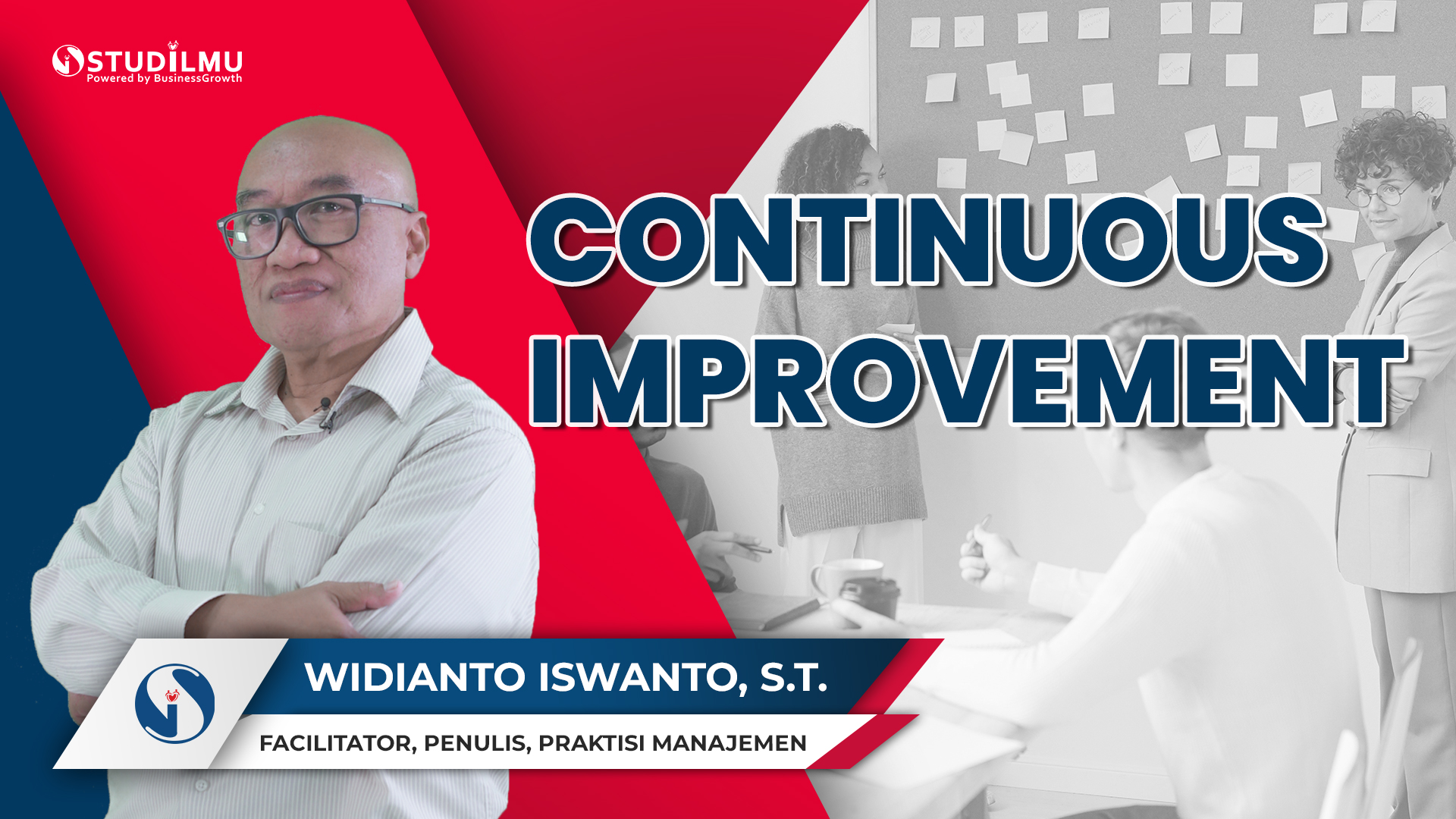 STUDILMU
Powered by BusinessGrowth

CONTINUOUS IMPROVEMENT

WIDIANTO ISWANTO, S.T.

FACILITATOR, PENULIS, PRAKTISI MANAJEMEN